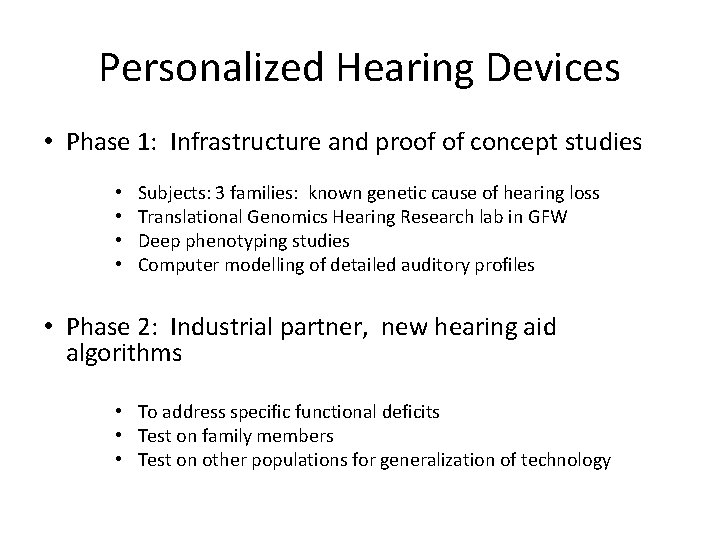 Personalized Hearing Devices

• Phase 1: Infrastructure and proof of concept studies

• Subjects: 3 families: known genetic cause of hearing loss
• Translational Genomics Hearing Research lab in GFW
• Deep phenotyping studies
• Computer modelling of detailed auditory profiles

• Phase 2: Industrial partner, new hearing aid algorithms

• To address specific functional deficits
• Test on family members
• Test on other populations for generalization of technology